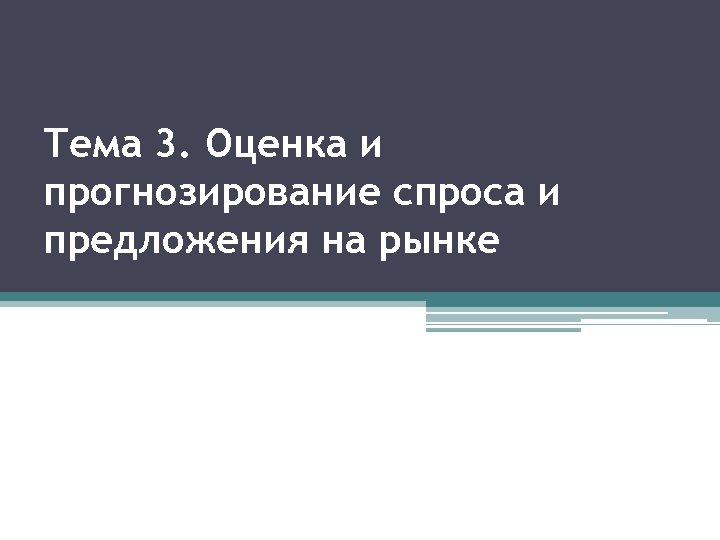 Тема 3. Оценка и прогнозирование спроса и предложения на рынке